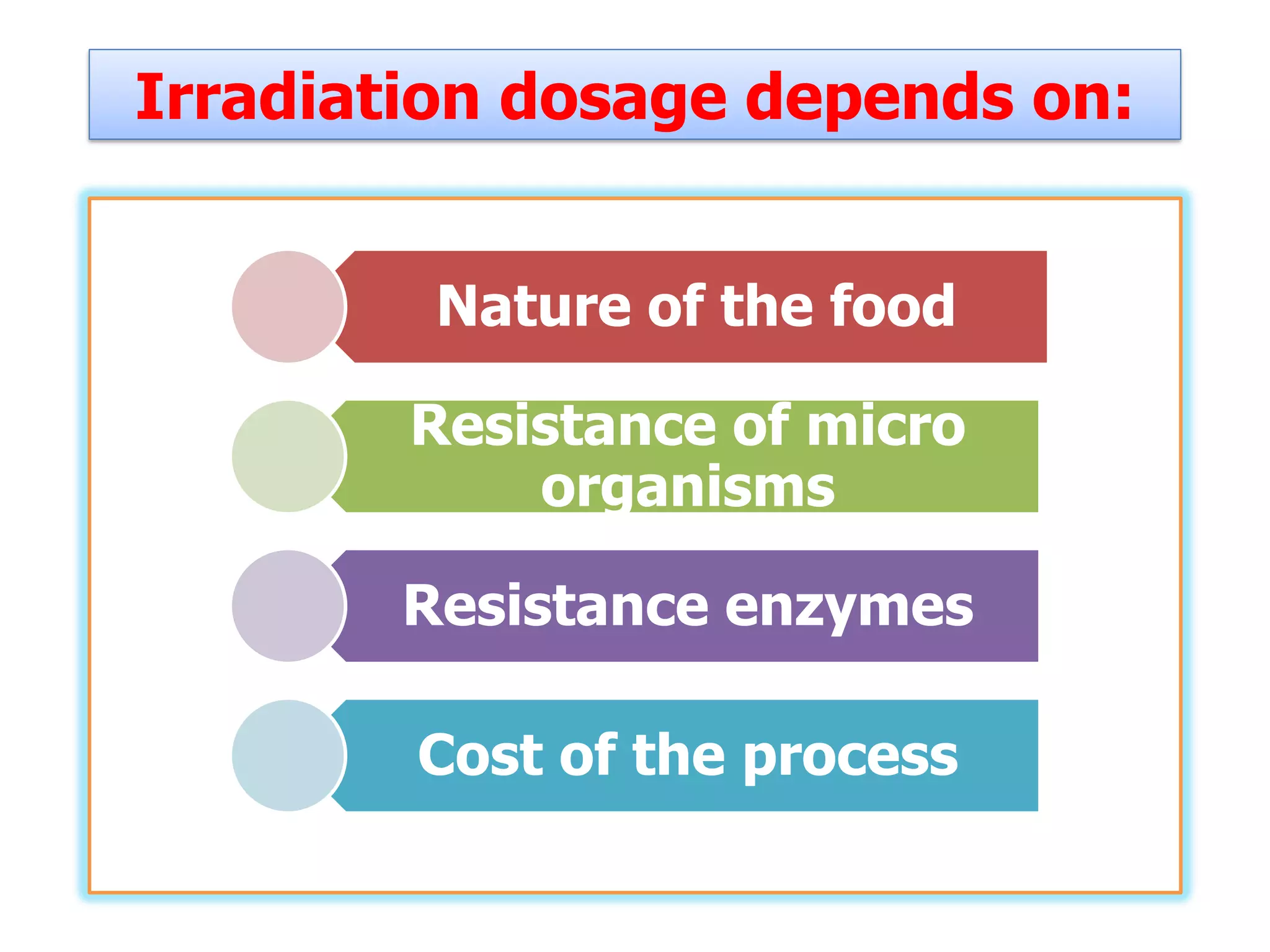 Irradiation dosage depends on:

Nature of the food

Resistance of micro organisms

Resistance enzymes

Cost of the process